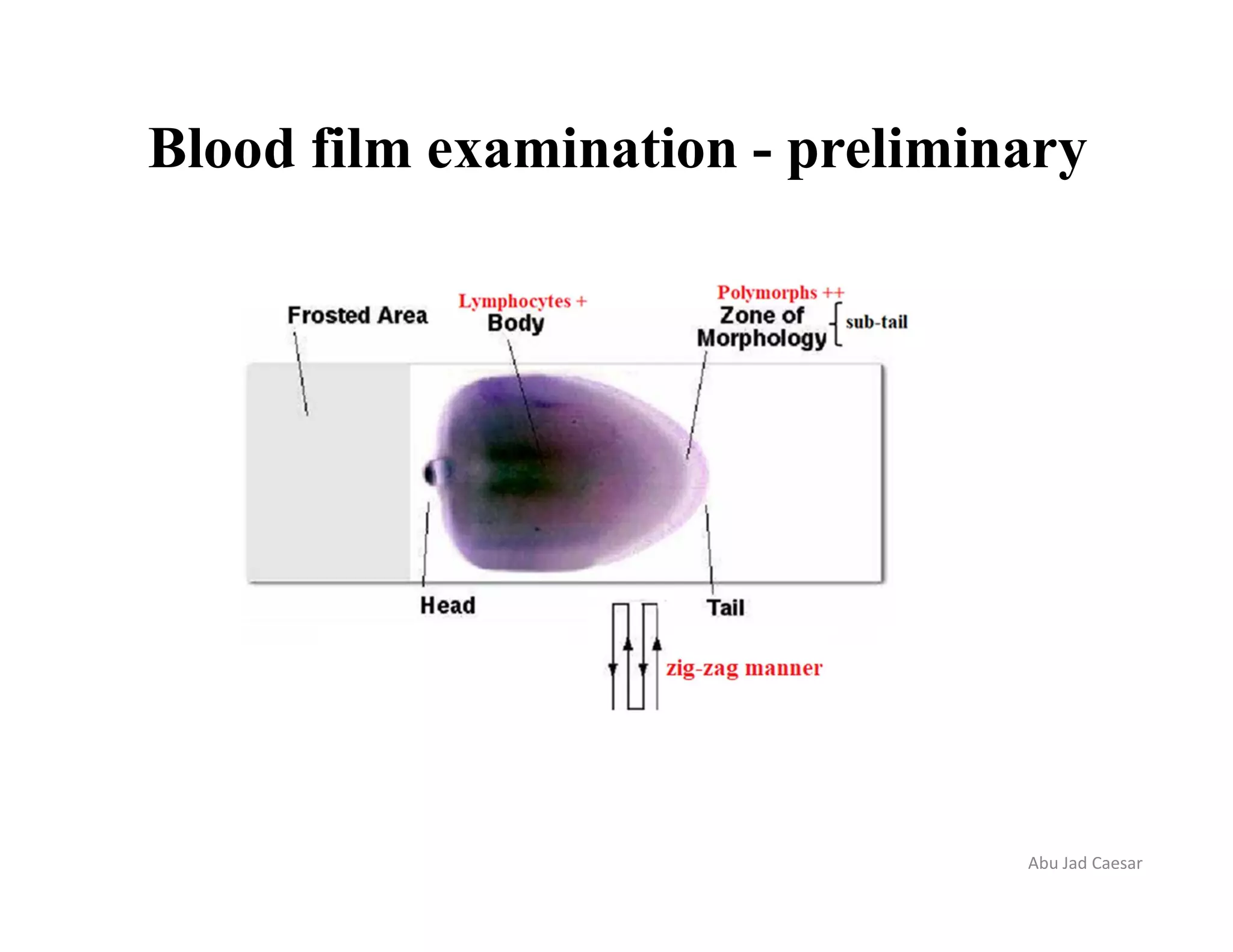 Blood film examination - preliminary

Frosted Area

Lymphocytes +
Body

Polymorphs ++
Zone of Morphology
sub-tail

Head

Tail

zig-zag manner

Abu Jad Caesar